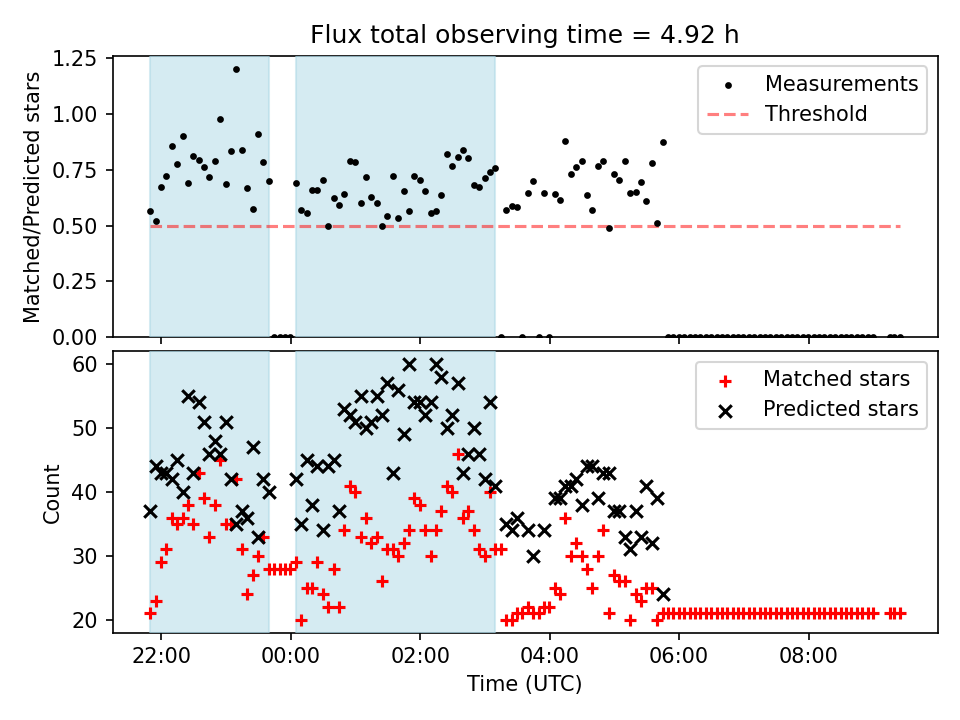 Flux total observing time = 4.92 h

Matched/Predicted stars

1.25
1.00
0.75
0.50
0.25
0.00

Measurements
Threshold

Count

60
50
40
30
20

Matched stars
Predicted stars

22:00
00:00
02:00
04:00
06:00
08:00

Time (UTC)